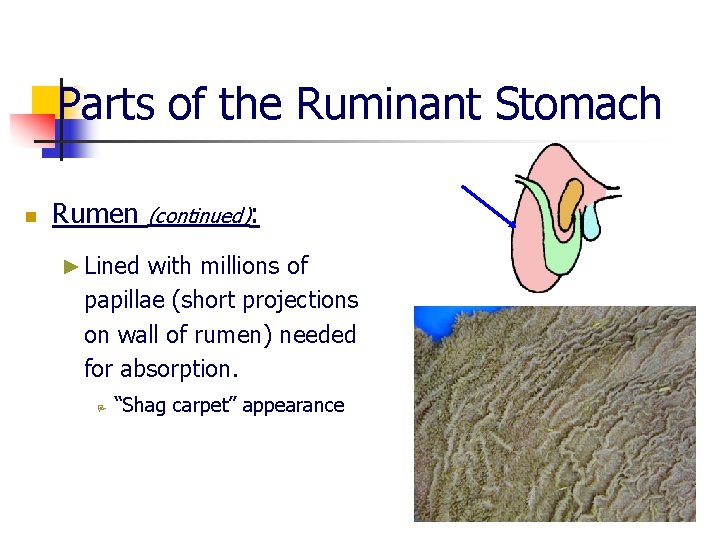 Parts of the Ruminant Stomach

Rumen (continued):

Lined with millions of papillae (short projections on wall of rumen) needed for absorption.

"Shag carpet" appearance